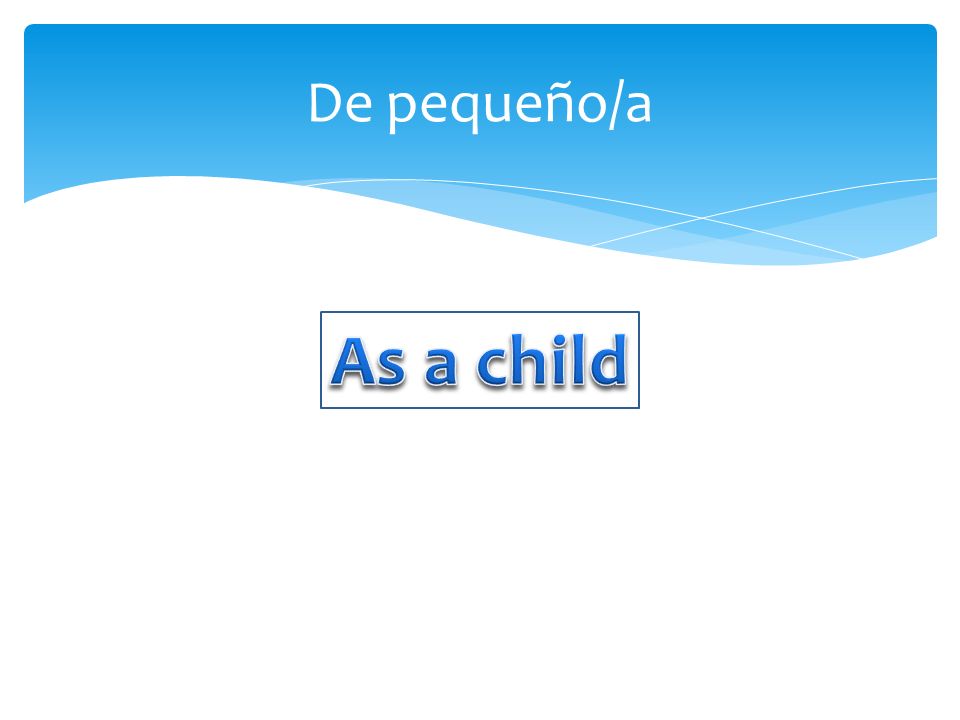 De pequeño/a

As a child